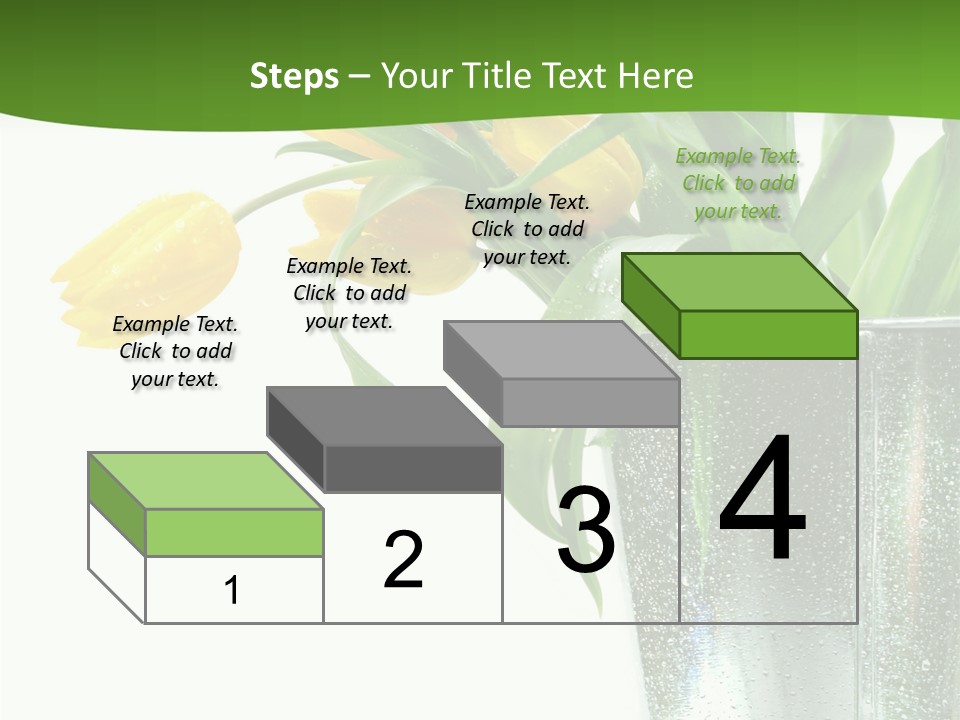 Steps – Your Title Text Here

Example Text. Click to add your text.

Example Text. Click to add your text.

Example Text. Click to add your text.

Example Text. Click to add your text.

1

2

3

4